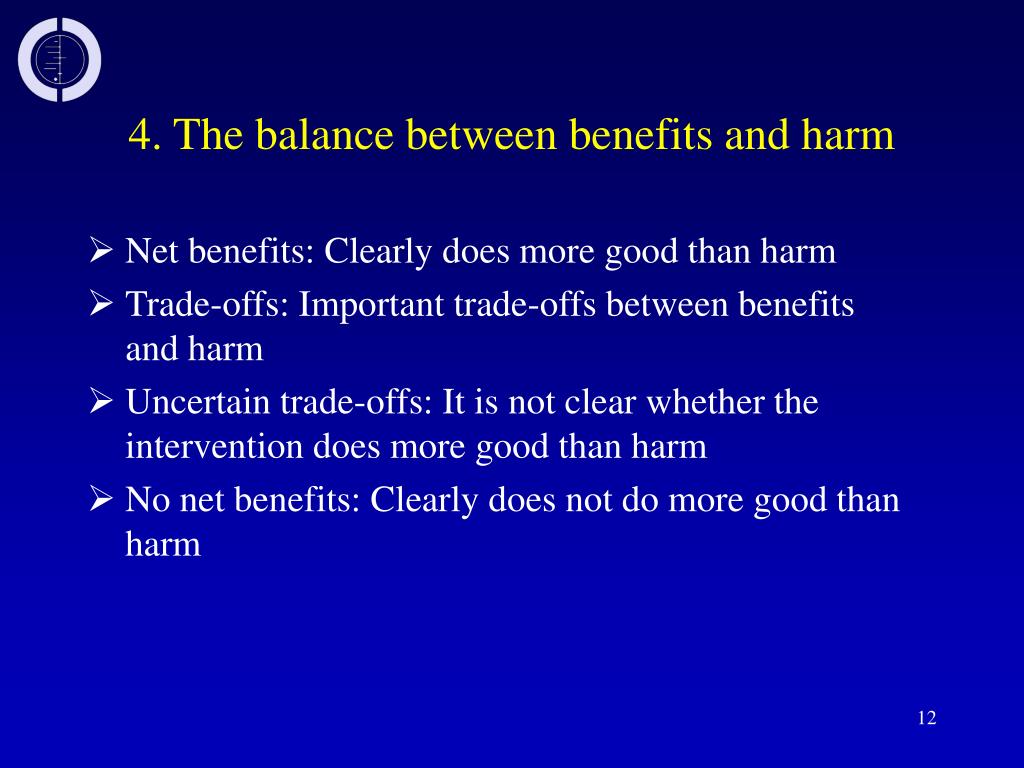 4. The balance between benefits and harm

➢ Net benefits: Clearly does more good than harm

➢ Trade-offs: Important trade-offs between benefits and harm

➢ Uncertain trade-offs: It is not clear whether the intervention does more good than harm

➢ No net benefits: Clearly does not do more good than harm

12